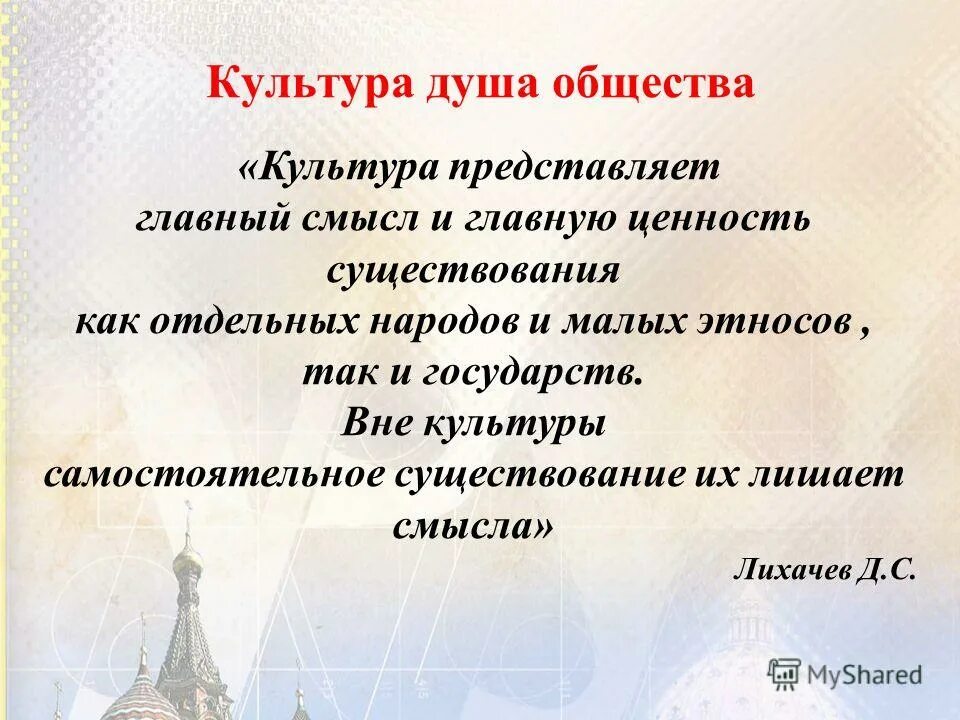 Культура душа общества

«Культура представляет главный смысл и главную ценность существования как отдельных народов и малых этносов , так и государств. Вне культуры самостоятельное существование их лишает смысла»

Лихачев Д.С.

MyShared